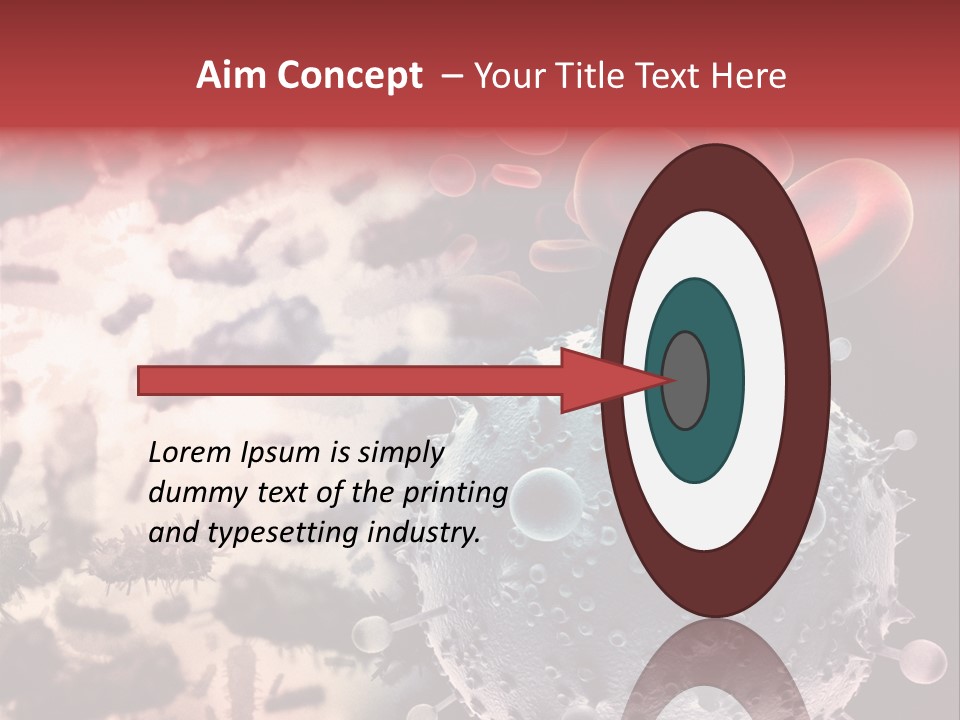 Aim Concept – Your Title Text Here

Lorem Ipsum is simply dummy text of the printing and typesetting industry.